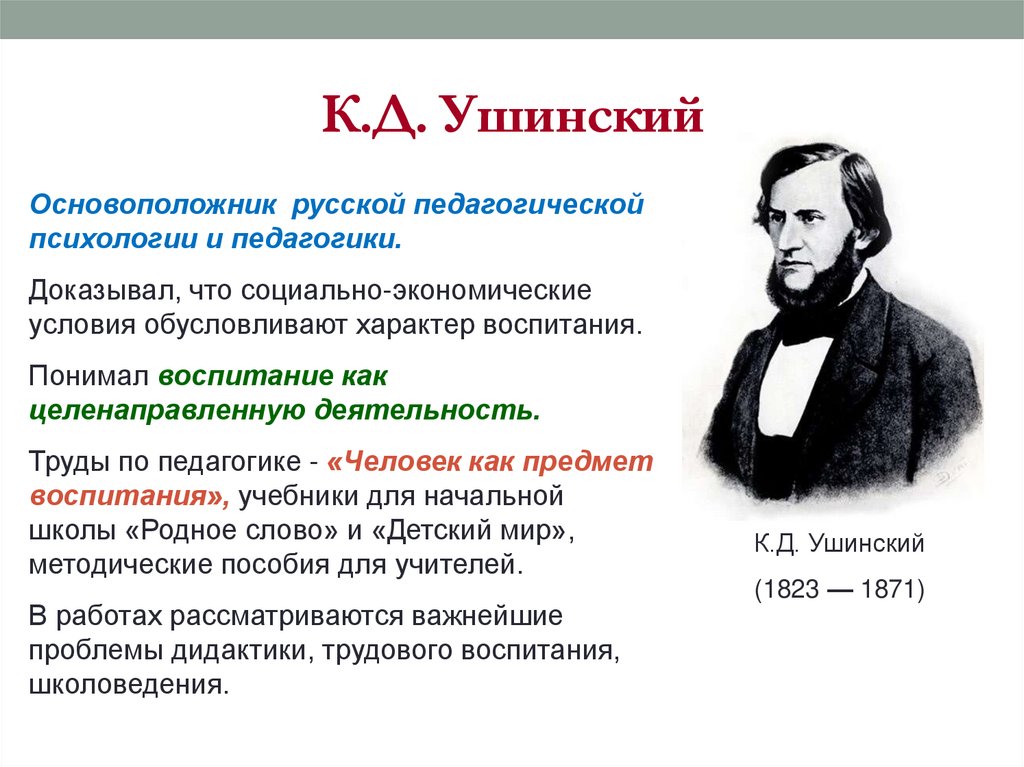 К.Д. Ушинский

Основоположник русской педагогической психологии и педагогики.

Доказывал, что социально-экономические условия обусловливают характер воспитания.

Понимал воспитание как целенаправленную деятельность.

Труды по педагогике - «Человек как предмет воспитания», учебники для начальной школы «Родное слово» и «Детский мир», методические пособия для учителей.

В работах рассматриваются важнейшие проблемы дидактики, трудового воспитания, школоведения.

К.Д. Ушинский

(1823 — 1871)